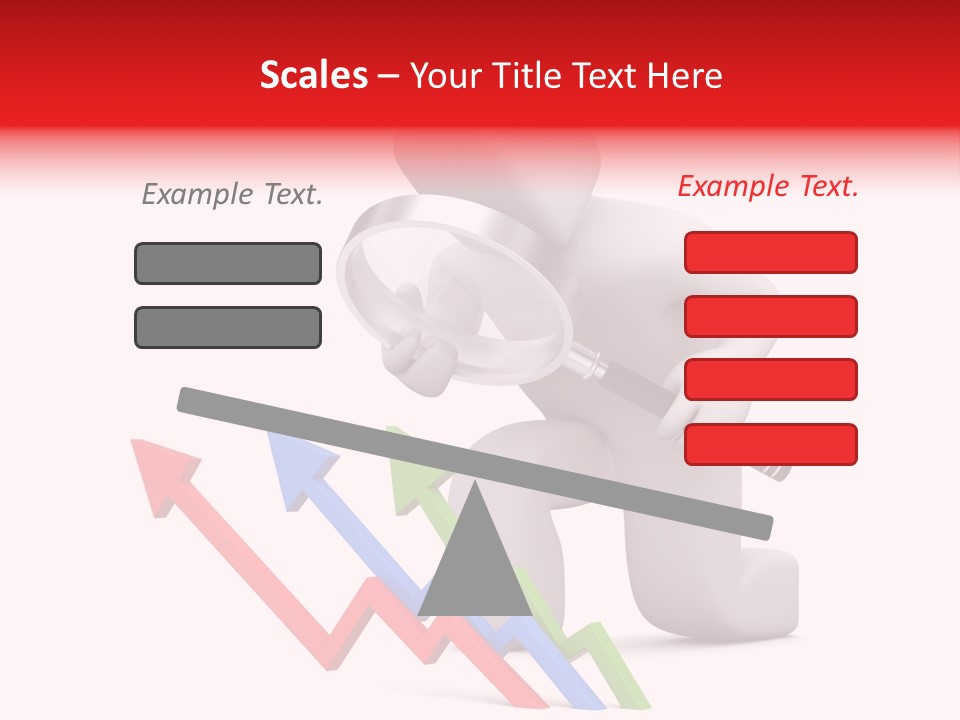 Scales – Your Title Text Here

Example Text.

Example Text.